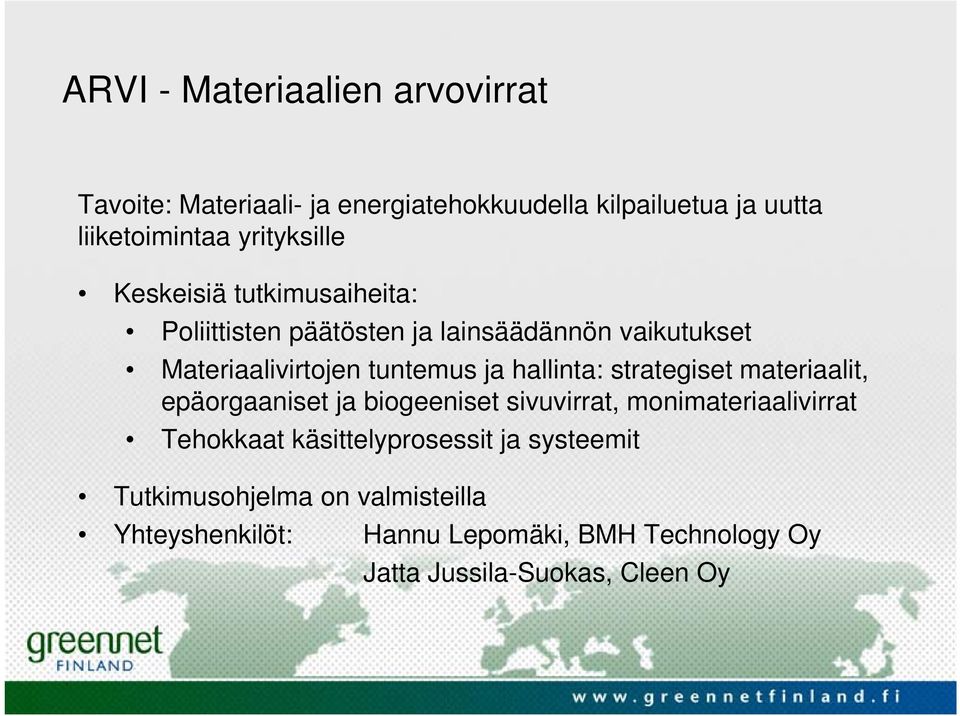 ARVI - Materiaalien arvovirrat

Tavoite: Materiaali- ja energiatehokkuudella kilpailuetua ja uutta liiketoimintaa yrityksille

• Keskeisiä tutkimusaiheita:
  • Poliittisten päätösten ja lainsäädännön vaikutukset
  • Materiaalivirtojen tuntemus ja hallinta: strategiset materiaalit, epäorgaaniset ja biogeeniset sivuvirrat, monimateriaalivirrat
  • Tehokkaat käsittelyprosessit ja systeemit

• Tutkimusohjelma on valmisteilla
• Yhteyshenkilöt: Hannu Lepomäki, BMH Technology Oy
  Jatta Jussila-Suokas, Cleen Oy

greennet FINLAND

www.greennetfinland.fi